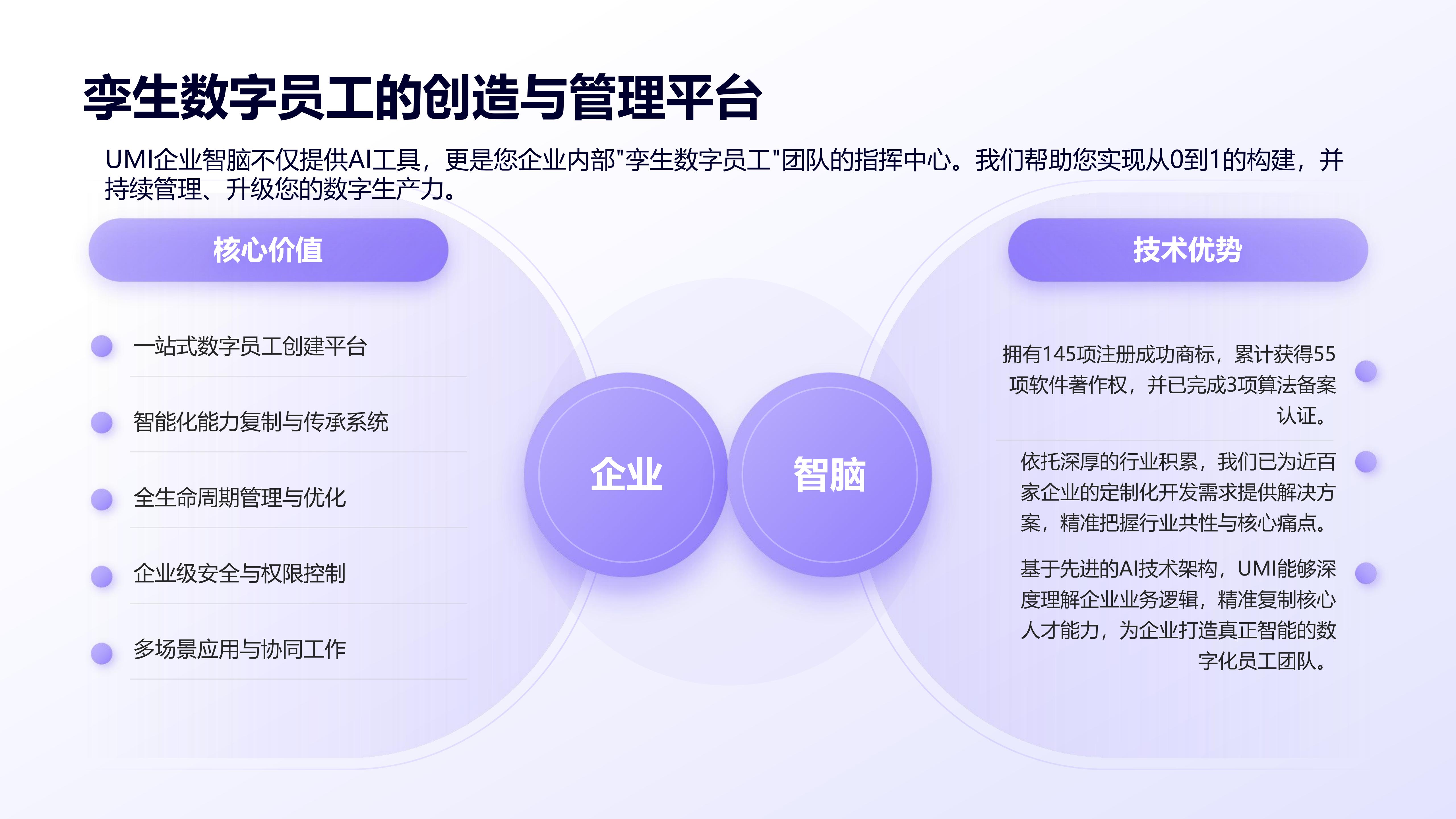 孪生数字员工的创造与管理平台

UMI企业智脑不仅提供AI工具，更是您企业内部"孪生数字员工"团队的指挥中心。我们帮助您实现从0到1的构建，并持续管理、升级您的数字生产力。

核心价值

一站式数字员工创建平台

智能化能力复制与传承系统

全生命周期管理与优化

企业级安全与权限控制

多场景应用与协同工作

企业

智脑

技术优势

拥有145项注册成功商标，累计获得55项软件著作权，并已完成3项算法备案认证。

依托深厚的行业积累，我们已为近百家企业的定制化开发需求提供解决方案，精准把握行业共性与核心痛点。

基于先进的AI技术架构，UMI能够深度理解企业业务逻辑，精准复制核心人才能力，为企业打造真正智能的数字化员工团队。